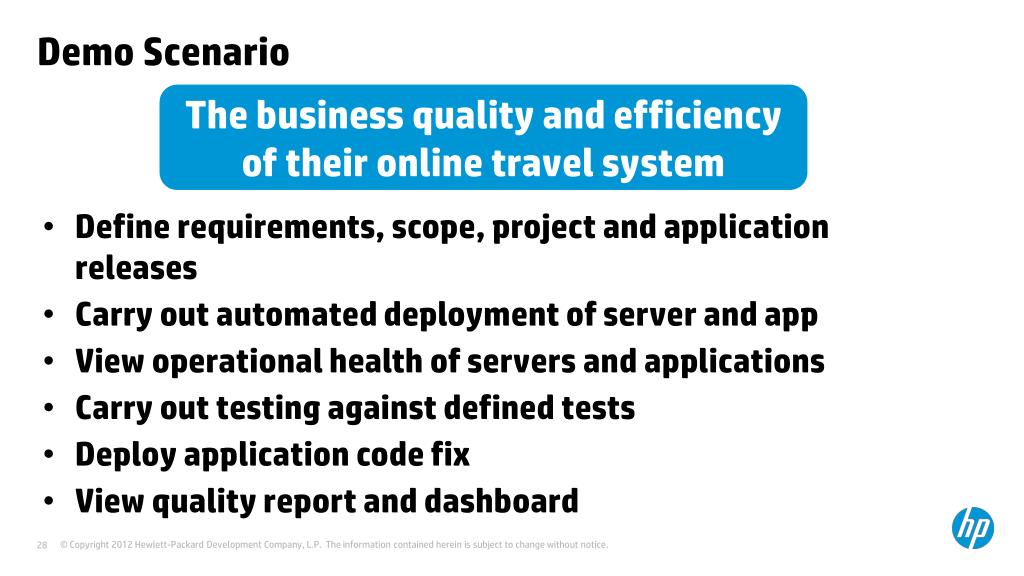 Demo Scenario

The business quality and efficiency of their online travel system

• Define requirements, scope, project and application releases
• Carry out automated deployment of server and app
• View operational health of servers and applications
• Carry out testing against defined tests
• Deploy application code fix
• View quality report and dashboard

28 © Copyright 2012 Hewlett-Packard Development Company, L.P. The information contained herein is subject to change without notice.

hp